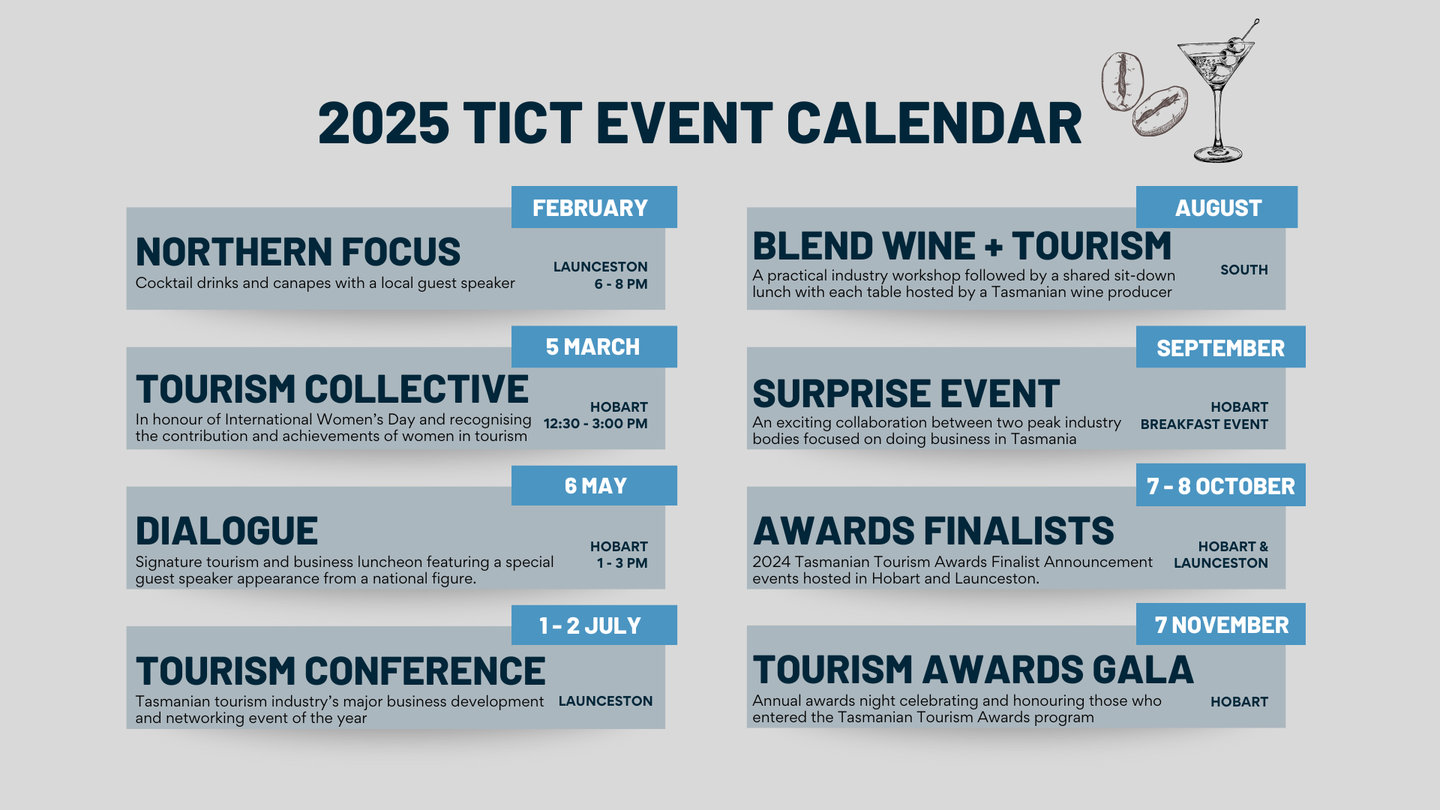 2025 TICT EVENT CALENDAR

FEBRUARY
NORTHERN FOCUS
Cocktail drinks and canapes with a local guest speaker
LAUNCESTON
6 - 8 PM

5 MARCH
TOURISM COLLECTIVE
In honour of International Women's Day and recognising the contribution and achievements of women in tourism
HOBART
12:30 - 3:00 PM

6 MAY
DIALOGUE
Signature tourism and business luncheon featuring a special guest speaker appearance from a national figure.
HOBART
1 - 3 PM

1 - 2 JULY
TOURISM CONFERENCE
Tasmanian tourism industry's major business development and networking event of the year
LAUNCESTON

AUGUST
BLEND WINE + TOURISM
A practical industry workshop followed by a shared sit-down lunch with each table hosted by a Tasmanian wine producer
SOUTH

SEPTEMBER
SURPRISE EVENT
An exciting collaboration between two peak industry bodies focused on doing business in Tasmania
HOBART
BREAKFAST EVENT

7 - 8 OCTOBER
AWARDS FINALISTS
2024 Tasmanian Tourism Awards Finalist Announcement events hosted in Hobart and Launceston.
HOBART &
LAUNCESTON

7 NOVEMBER
TOURISM AWARDS GALA
Annual awards night celebrating and honouring those who entered the Tasmanian Tourism Awards program
HOBART